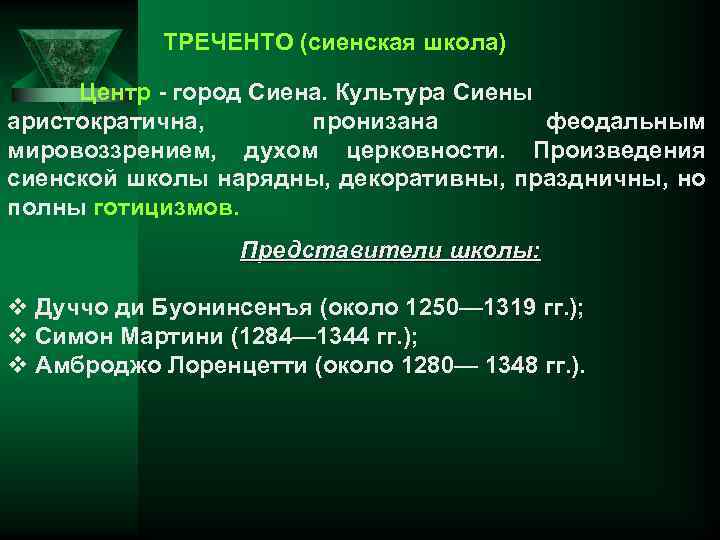 ТРЕЧЕНТО (сиенская школа)

Центр - город Сиена. Культура Сиены аристократична, пронизана феодальным мировоззрением, духом церковности. Произведения сиенской школы нарядны, декоративны, праздничны, но полны готицизмов.

Представители школы:

❖ Дуччо ди Буонинсенъя (около 1250—1319 гг.);
❖ Симон Мартини (1284—1344 гг.);
❖ Амброджо Лоренцетти (около 1280— 1348 гг.).